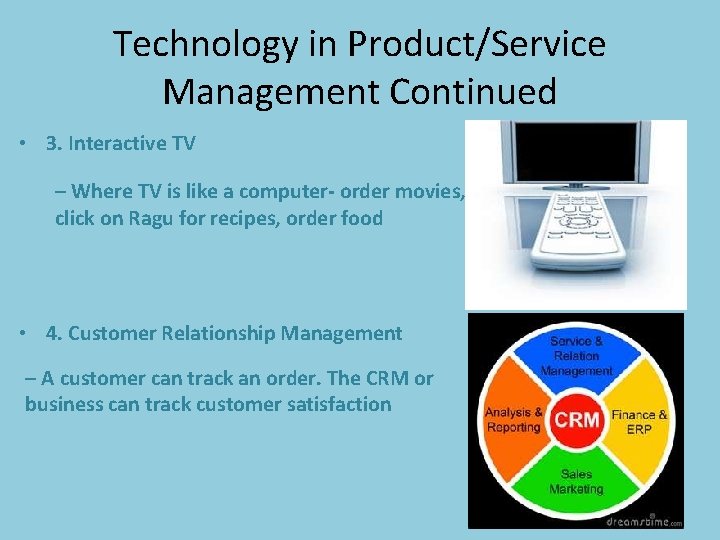 Technology in Product/Service Management Continued

• 3. Interactive TV

– Where TV is like a computer- order movies, click on Ragu for recipes, order food

• 4. Customer Relationship Management

– A customer can track an order. The CRM or business can track customer satisfaction

Service & Relation Management

Analysis & Reporting

CRM

Finance & ERP

Sales Marketing

dreamstime.com